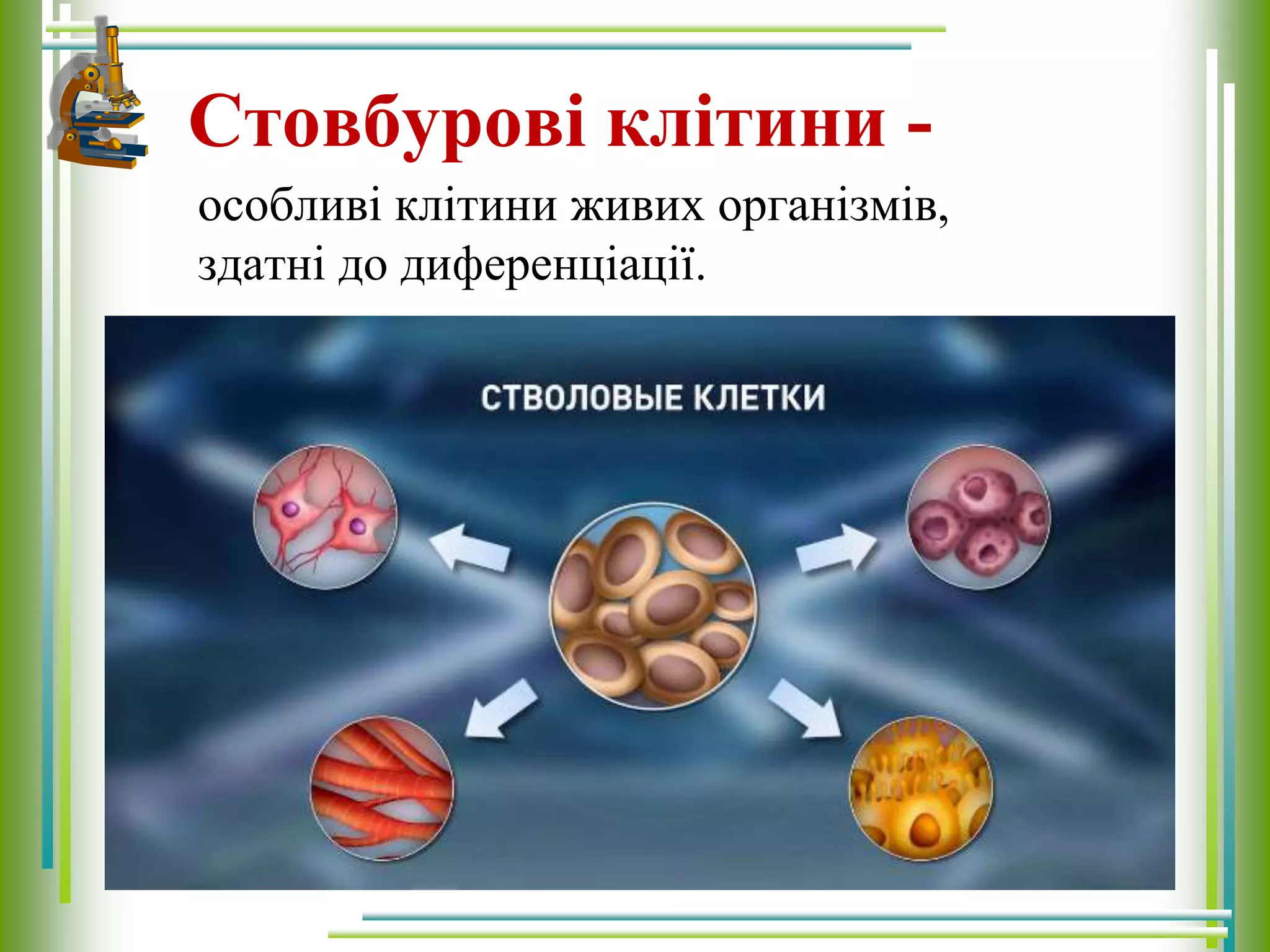 Стовбурові клітини -

особливі клітини живих організмів, здатні до диференціації.

СТВОЛОВЫЕ КЛЕТКИ